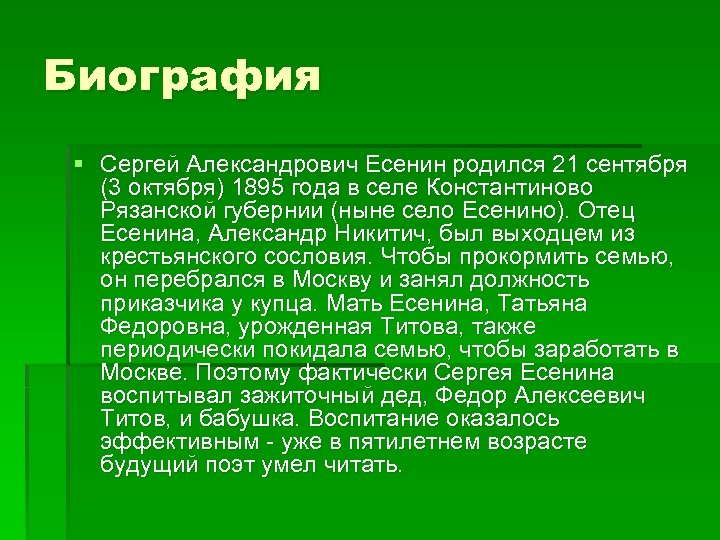 Биография

Сергей Александрович Есенин родился 21 сентября (3 октября) 1895 года в селе Константиново Рязанской губернии (ныне село Есенино). Отец Есенина, Александр Никитич, был выходцем из крестьянского сословия. Чтобы прокормить семью, он перебрался в Москву и занял должность приказчика у купца. Мать Есенина, Татьяна Федоровна, урожденная Титова, также периодически покидала семью, чтобы заработать в Москве. Поэтому фактически Сергея Есенина воспитывал зажиточный дед, Федор Алексеевич Титов, и бабушка. Воспитание оказалось эффективным - уже в пятилетнем возрасте будущий поэт умел читать.